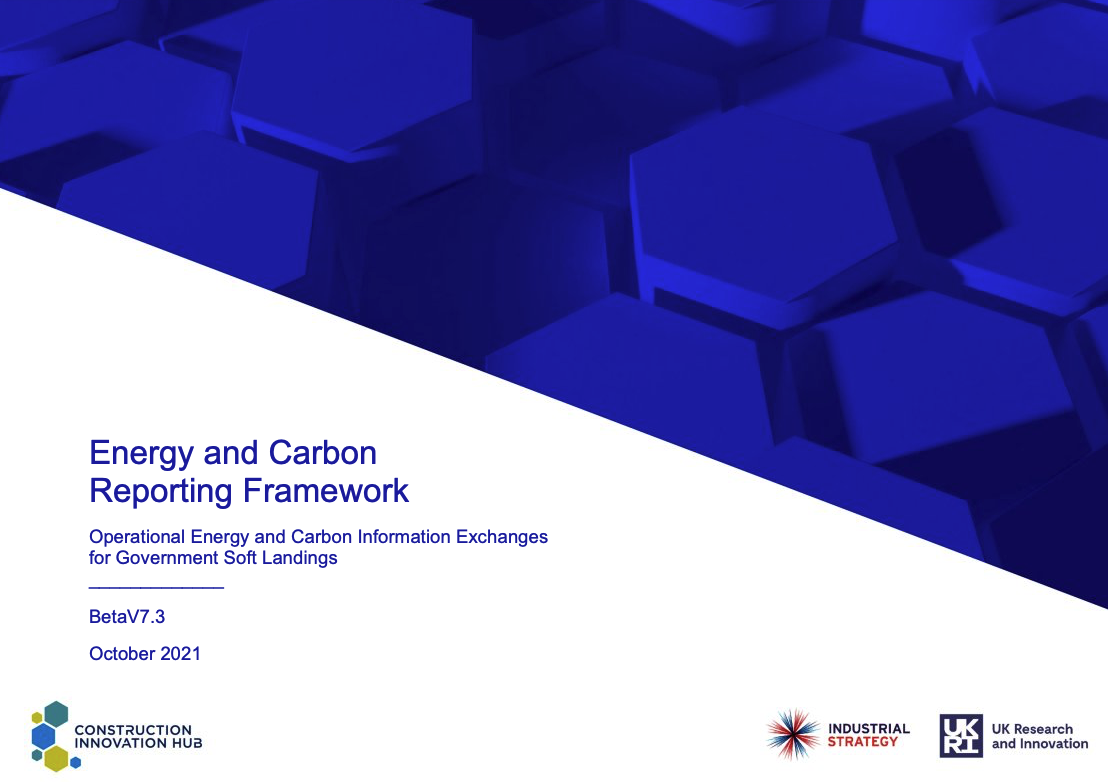 Energy and Carbon Reporting Framework

Operational Energy and Carbon Information Exchanges for Government Soft Landings

BetaV7.3

October 2021

CONSTRUCTION INNOVATION HUB

INDUSTRIAL STRATEGY

UKRI UK Research and Innovation